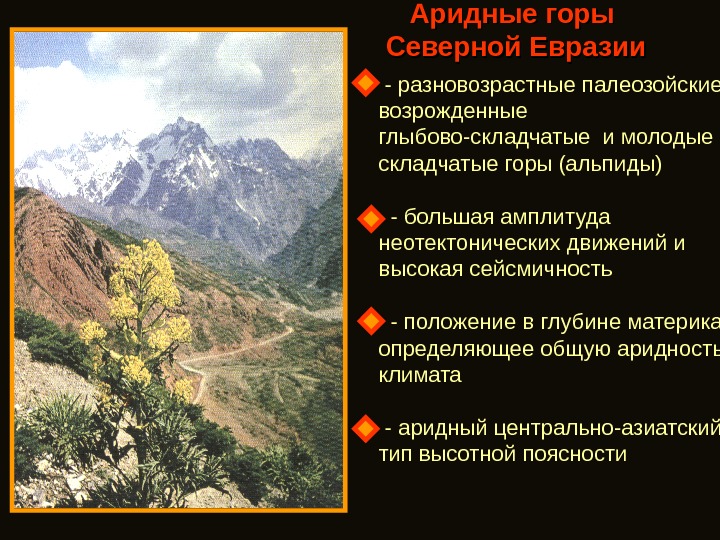 Аридные горы Северной Евразии

- разновозрастные палеозойские возрожденные глыбово-складчатые и молодые складчатые горы (альпиды)

- большая амплитуда неотектонических движений и высокая сейсмичность

- положение в глубине материка определяющее общую аридность климата

- аридный центрально-азиатский тип высотной поясности